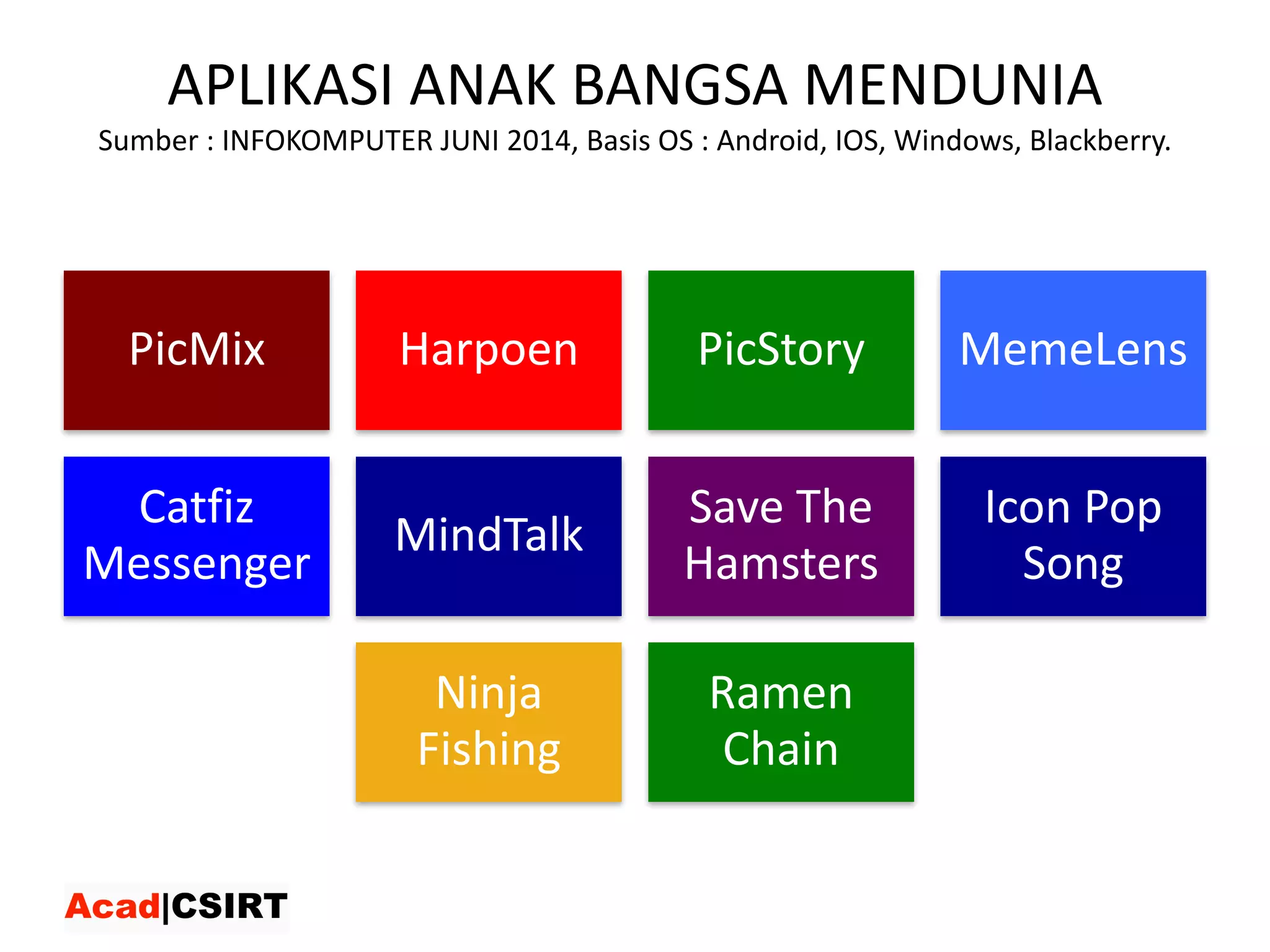 APLIKASI ANAK BANGSA MENDUNIA

Sumber : INFOKOMPUTER JUNI 2014, Basis OS : Android, IOS, Windows, Blackberry.

PicMix

Harpoen

PicStory

MemeLens

Catfiz Messenger

MindTalk

Save The Hamsters

Icon Pop Song

Ninja Fishing

Ramen Chain

Acad|CSIRT